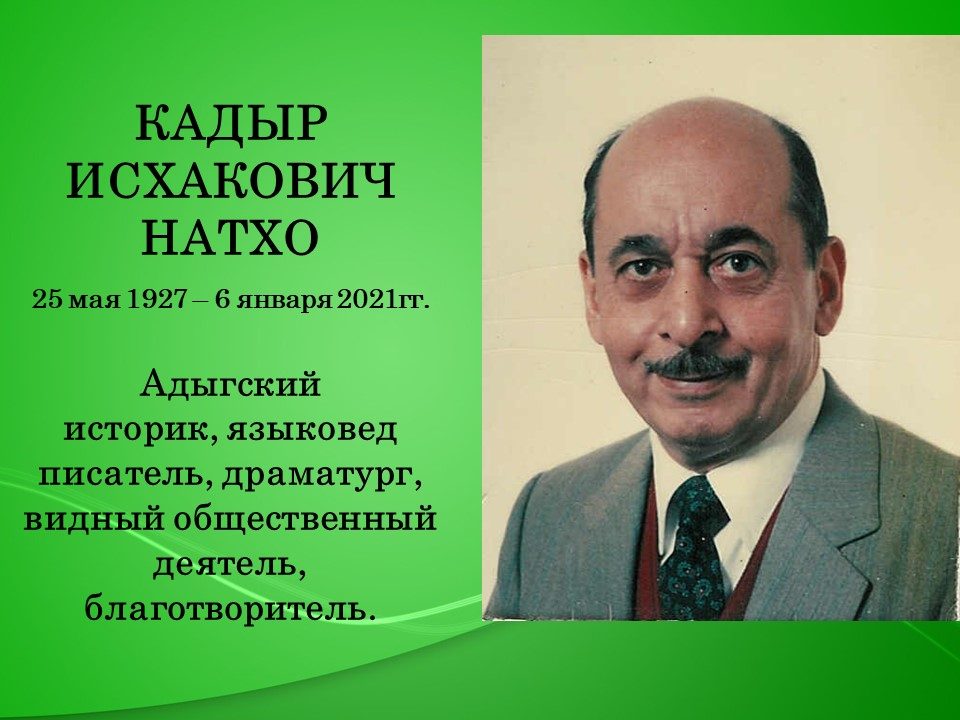 КАДЫР ИСХАКОВИЧ НАТХО

25 мая 1927 – 6 января 2021гг.

Адыгский историк, языковед писатель, драматург, видный общественный деятель, благотворитель.